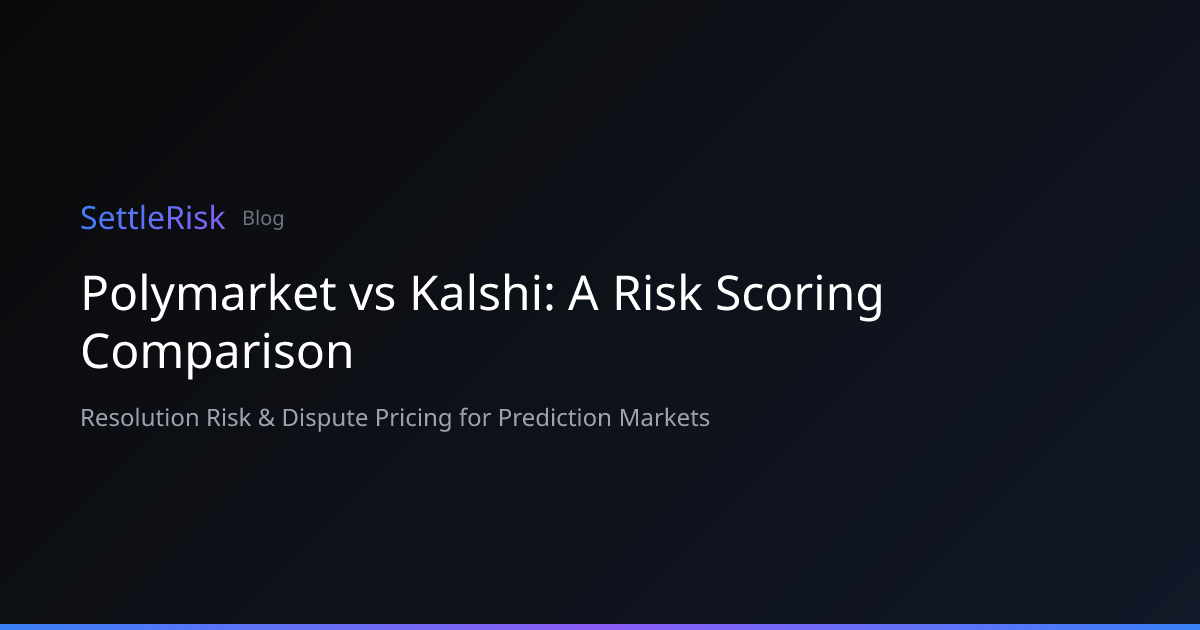 SettleRisk Blog

Polymarket vs Kalshi: A Risk Scoring Comparison

Resolution Risk & Dispute Pricing for Prediction Markets